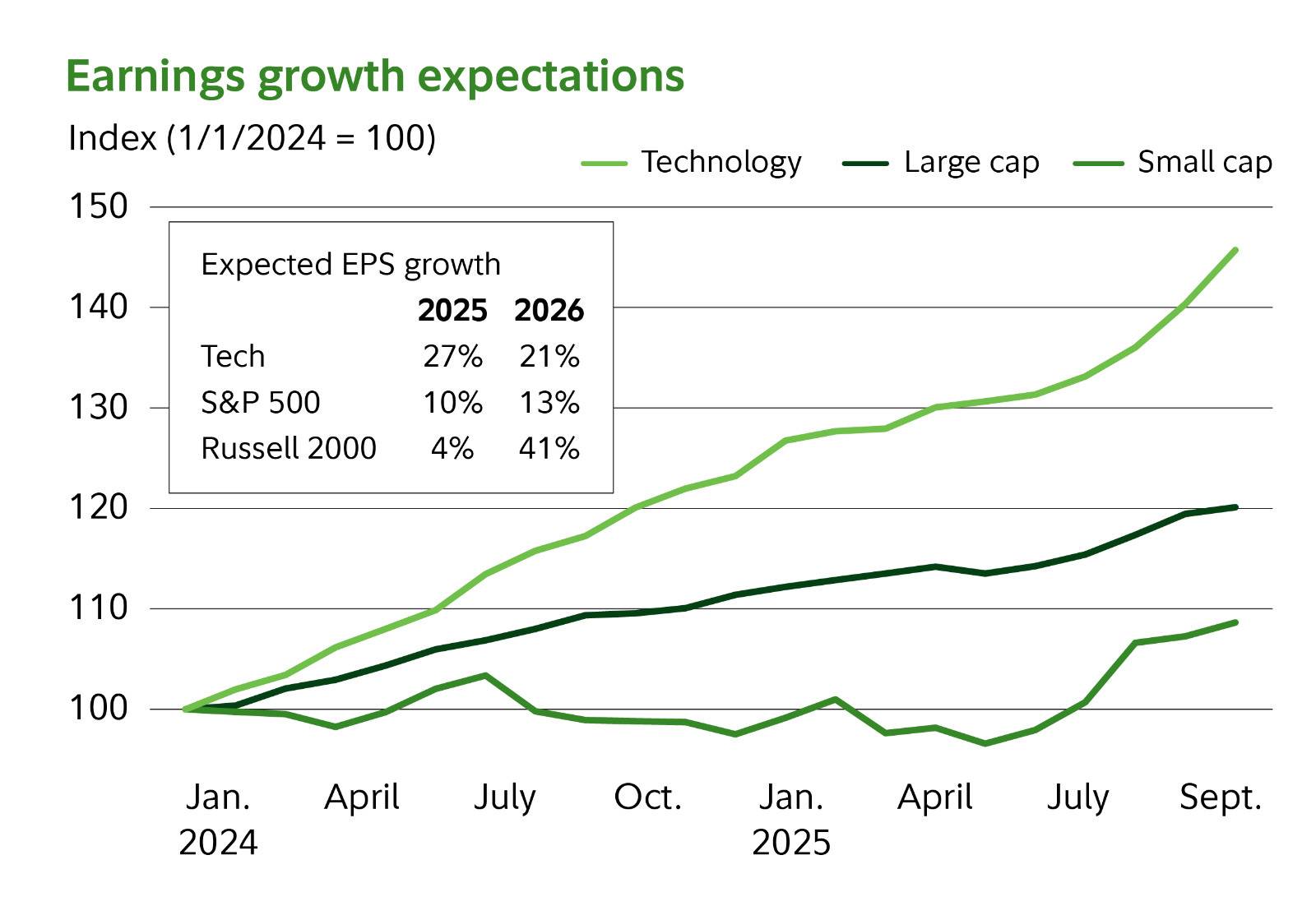 Earnings growth expectations

Index (1/1/2024 = 100)

Technology Large cap Small cap

150
140
130
120
110
100

Expected EPS growth

| | 2025 | 2026 |
|---|---|---|
| Tech | 27% | 21% |
| S&P 500 | 10% | 13% |
| Russell 2000 | 4% | 41% |

Jan. 2024 April July Oct. Jan. 2025 April July Sept.